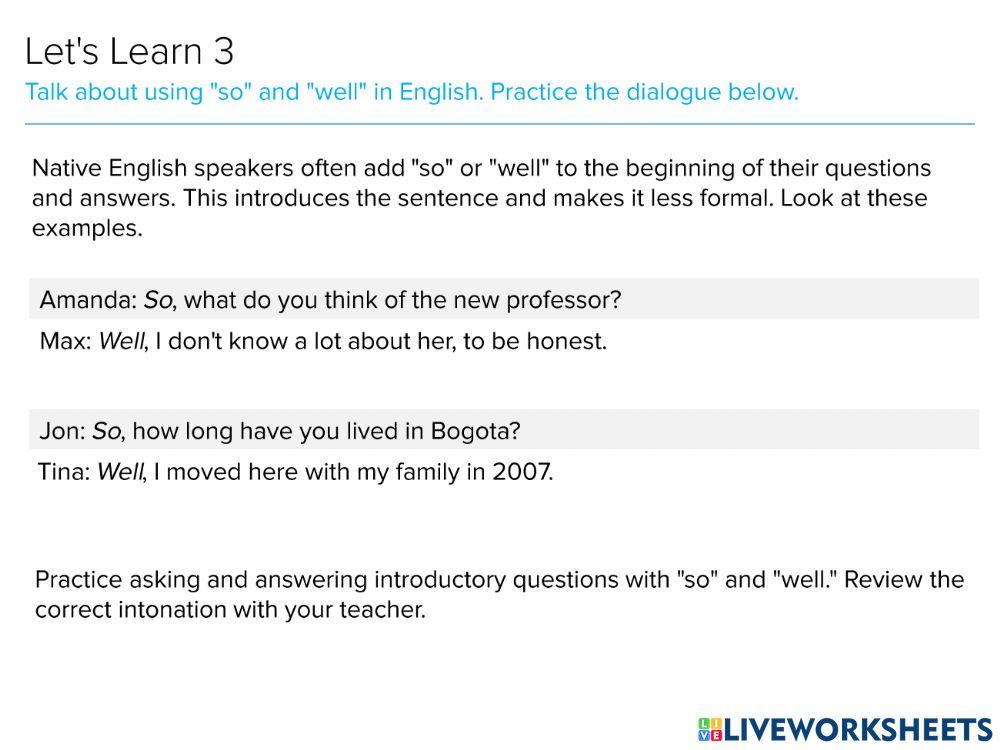 Let's Learn 3
Talk about using "so" and "well" in English. Practice the dialogue below.

Native English speakers often add "so" or "well" to the beginning of their questions and answers. This introduces the sentence and makes it less formal. Look at these examples.

Amanda: So, what do you think of the new professor?
Max: Well, I don't know a lot about her, to be honest.

Jon: So, how long have you lived in Bogota?
Tina: Well, I moved here with my family in 2007.

Practice asking and answering introductory questions with "so" and "well." Review the correct intonation with your teacher.

LIVEWORKSHEETS